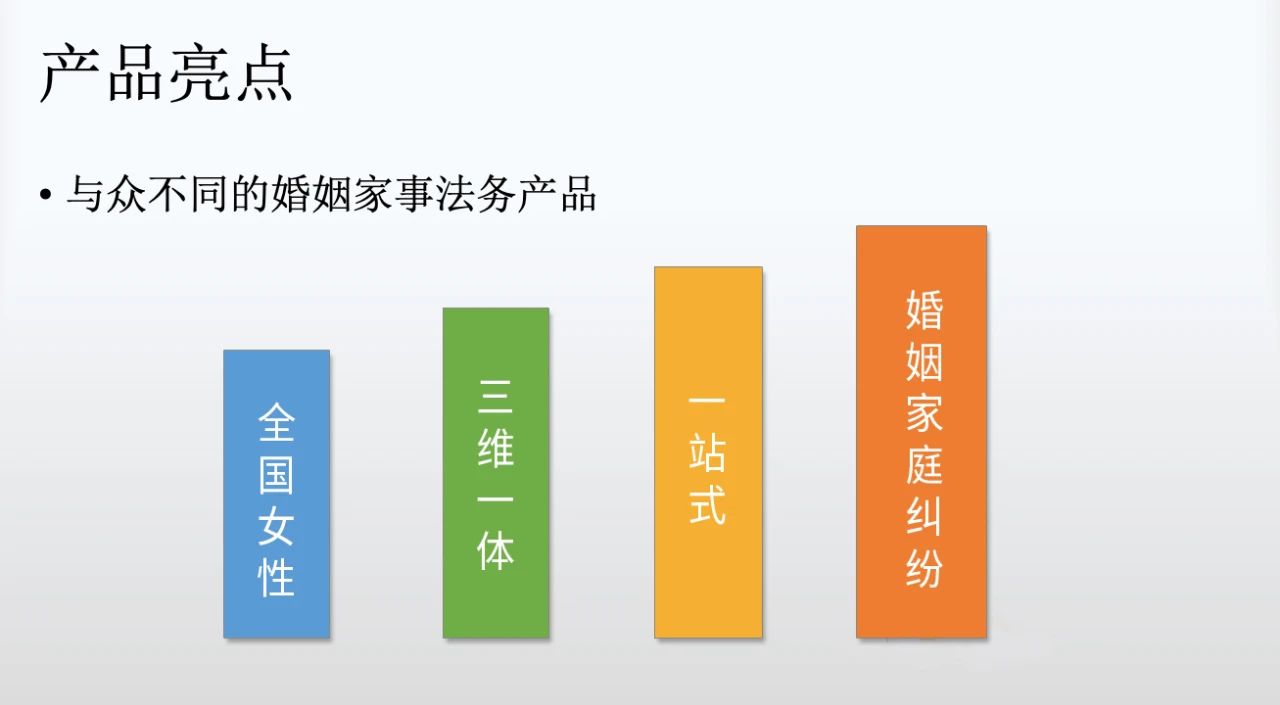 产品亮点

• 与众不同的婚姻家事法务产品

全国女性

三维一体

一站式

婚姻家庭纠纷